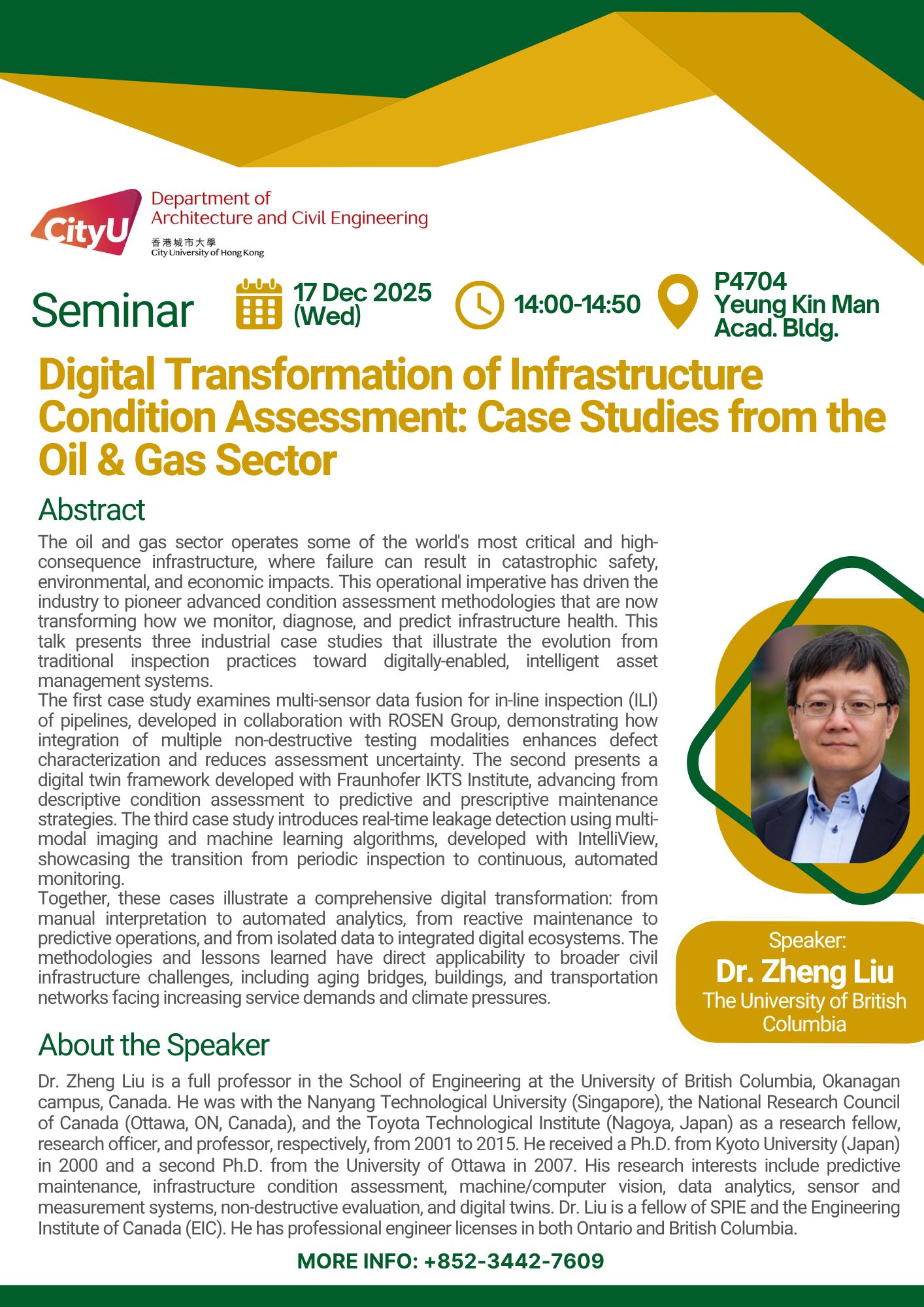 CityU

Department of Architecture and Civil Engineering

香港城市大學
City University of Hong Kong

Seminar

17 Dec 2025 (Wed)

14:00-14:50

P4704 Yeung Kin Man Acad. Bldg.

Digital Transformation of Infrastructure Condition Assessment: Case Studies from the Oil & Gas Sector

Abstract

The oil and gas sector operates some of the world's most critical and high-consequence infrastructure, where failure can result in catastrophic safety, environmental, and economic impacts. This operational imperative has driven the industry to pioneer advanced condition assessment methodologies that are now transforming how we monitor, diagnose, and predict infrastructure health. This talk presents three industrial case studies that illustrate the evolution from traditional inspection practices toward digitally-enabled, intelligent asset management systems.
The first case study examines multi-sensor data fusion for in-line inspection (ILI) of pipelines, developed in collaboration with ROSEN Group, demonstrating how integration of multiple non-destructive testing modalities enhances defect characterization and reduces assessment uncertainty. The second presents a digital twin framework developed with Fraunhofer IKTS Institute, advancing from descriptive condition assessment to predictive and prescriptive maintenance strategies. The third case study introduces real-time leakage detection using multi-modal imaging and machine learning algorithms, developed with IntelliView, showcasing the transition from periodic inspection to continuous, automated monitoring.
Together, these cases illustrate a comprehensive digital transformation: from manual interpretation to automated analytics, from reactive maintenance to predictive operations, and from isolated data to integrated digital ecosystems. The methodologies and lessons learned have direct applicability to broader civil infrastructure challenges, including aging bridges, buildings, and transportation networks facing increasing service demands and climate pressures.

Speaker:
Dr. Zheng Liu
The University of British Columbia

About the Speaker

Dr. Zheng Liu is a full professor in the School of Engineering at the University of British Columbia, Okanagan campus, Canada. He was with the Nanyang Technological University (Singapore), the National Research Council of Canada (Ottawa, ON, Canada), and the Toyota Technological Institute (Nagoya, Japan) as a research fellow, research officer, and professor, respectively, from 2001 to 2015. He received a Ph.D. from Kyoto University (Japan) in 2000 and a second Ph.D. from the University of Ottawa in 2007. His research interests include predictive maintenance, infrastructure condition assessment, machine/computer vision, data analytics, sensor and measurement systems, non-destructive evaluation, and digital twins. Dr. Liu is a fellow of SPIE and the Engineering Institute of Canada (EIC). He has professional engineer licenses in both Ontario and British Columbia.

MORE INFO: +852-3442-7609